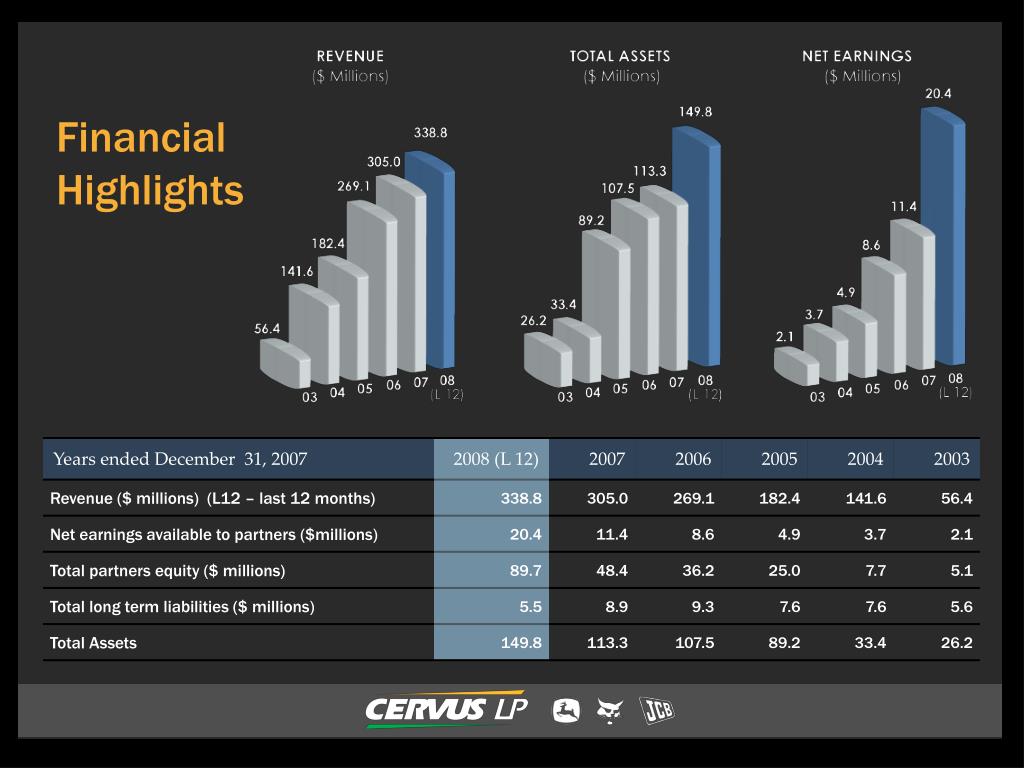 Financial Highlights

REVENUE
($ Millions)

56.4
141.6
182.4
269.1
305.0
338.8
03 04 05 06 07 08
(L 12)

TOTAL ASSETS
($ Millions)

26.2
33.4
89.2
107.5
113.3
149.8
03 04 05 06 07 08
(L 12)

NET EARNINGS
($ Millions)

2.1
3.7
4.9
8.6
11.4
20.4
03 04 05 06 07 08
(L 12)

| Years ended December 31, 2007 | 2008 (L 12) | 2007 | 2006 | 2005 | 2004 | 2003 |
|---|---|---|---|---|---|---|
| Revenue ($ millions) (L12 – last 12 months) | 338.8 | 305.0 | 269.1 | 182.4 | 141.6 | 56.4 |
| Net earnings available to partners ($millions) | 20.4 | 11.4 | 8.6 | 4.9 | 3.7 | 2.1 |
| Total partners equity ($ millions) | 89.7 | 48.4 | 36.2 | 25.0 | 7.7 | 5.1 |
| Total long term liabilities ($ millions) | 5.5 | 8.9 | 9.3 | 7.6 | 7.6 | 5.6 |
| Total Assets | 149.8 | 113.3 | 107.5 | 89.2 | 33.4 | 26.2 |

CERVUS LP
JCB